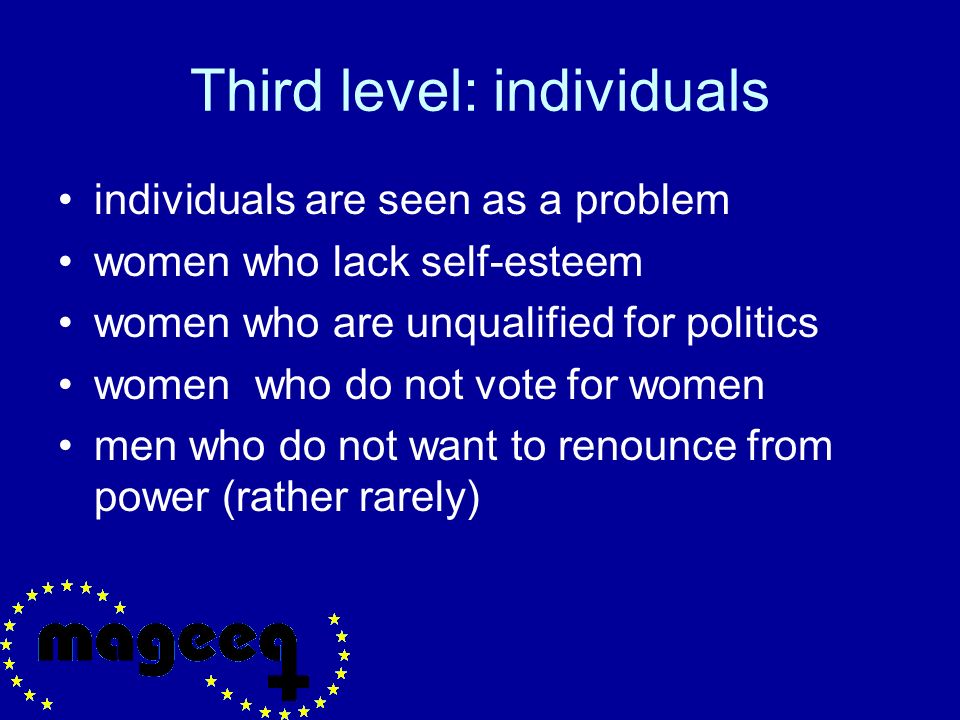 Third level: individuals

• individuals are seen as a problem
• women who lack self-esteem
• women who are unqualified for politics
• women who do not vote for women
• men who do not want to renounce from power (rather rarely)

mageeq